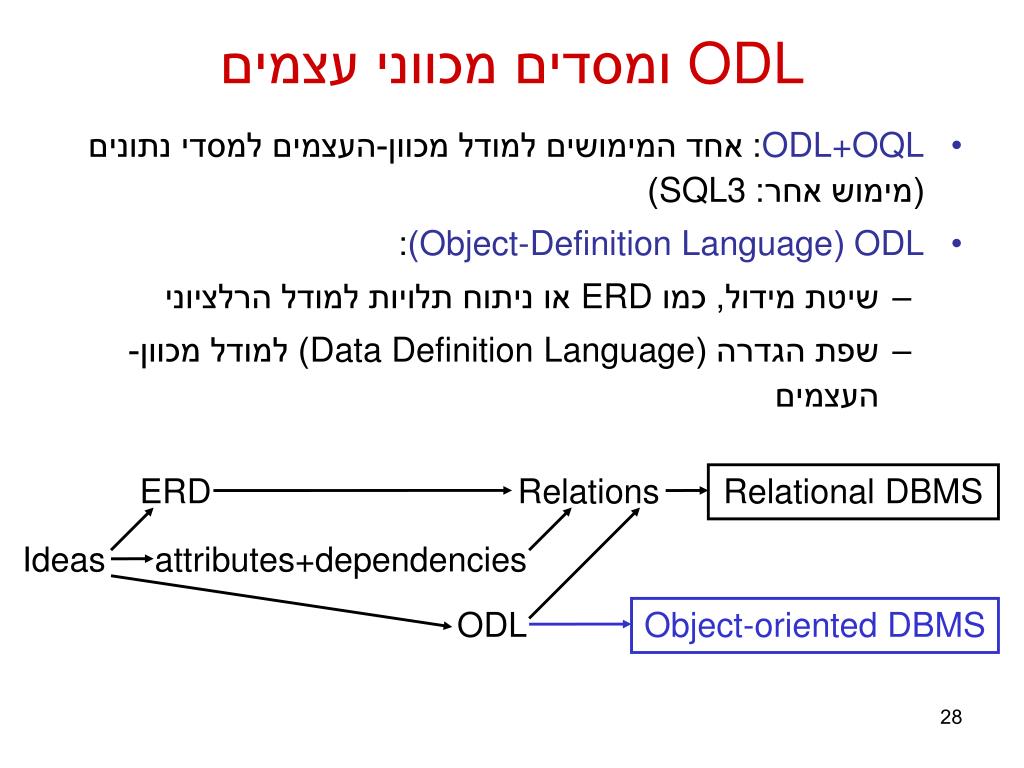 ODL ומסדים מכווני עצמים

• ODL+OQL: אחד המימושים למודל מכוון-העצמים למסדי נתונים (מימוש אחר: SQL3)

• ODL (Object-Definition Language):

– שיטת מידול, כמו ERD או ניתוח תלויות למודל הרלציוני

– שפת הגדרה (Data Definition Language) למודל מכוון-העצמים

ERD

Relations

Relational DBMS

Ideas

attributes+dependencies

ODL

Object-oriented DBMS

28